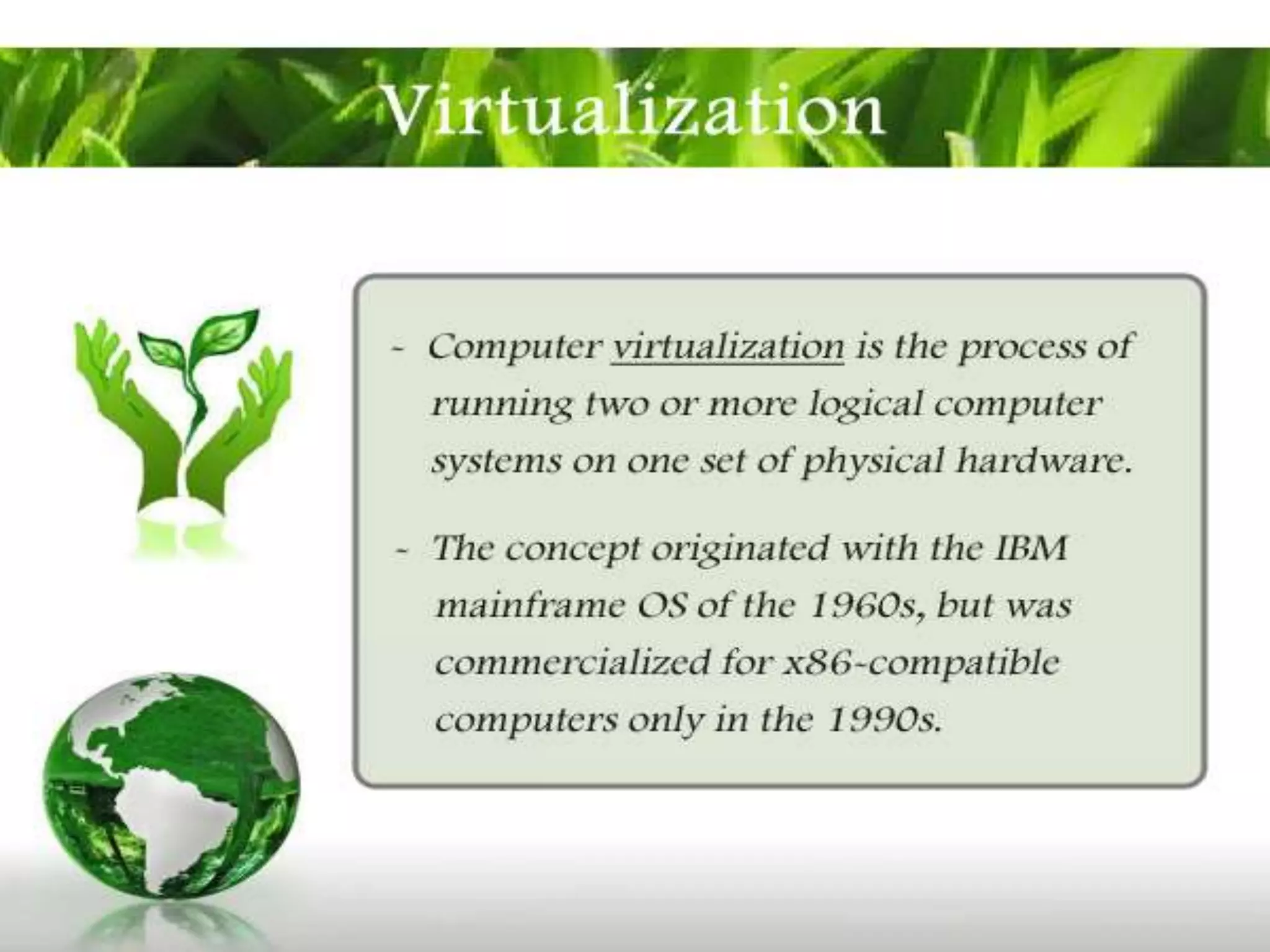 Virtualization

- Computer virtualization is the process of running two or more logical computer systems on one set of physical hardware.

- The concept originated with the IBM mainframe OS of the 1960s, but was commercialized for x86-compatible computers only in the 1990s.